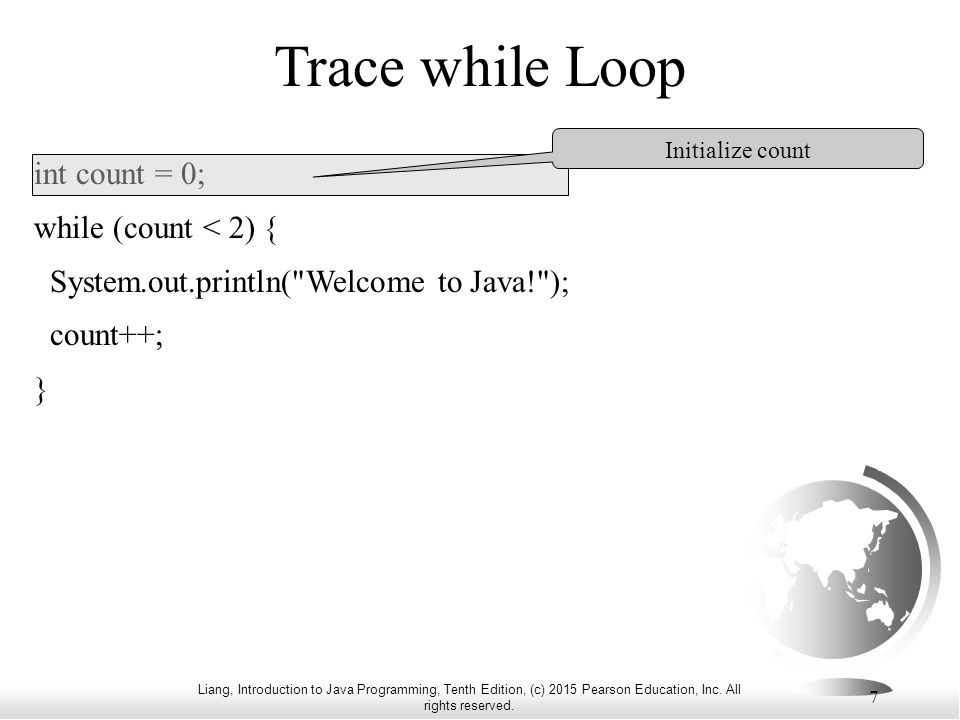 Trace while Loop

Initialize count

int count = 0;

while (count < 2) {

System.out.println("Welcome to Java!");

count++;

}

Liang, Introduction to Java Programming, Tenth Edition, (c) 2015 Pearson Education, Inc. All rights reserved.

7